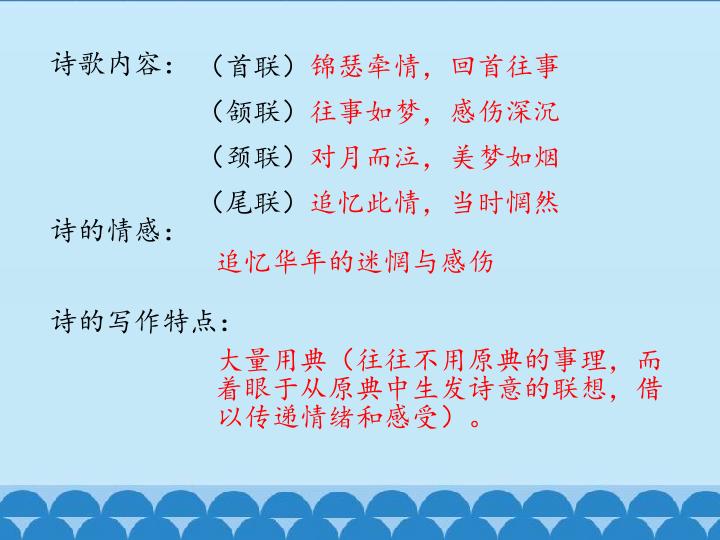 诗歌内容：（首联）锦瑟牵情，回首往事

（颔联）往事如梦，感伤深沉

（颈联）对月而泣，美梦如烟

（尾联）追忆此情，当时惘然

诗的情感：

追忆华年的迷惘与感伤

诗的写作特点：

大量用典（往往不用原典的事理，而着眼于从原典中生发诗意的联想，借以传递情绪和感受）。